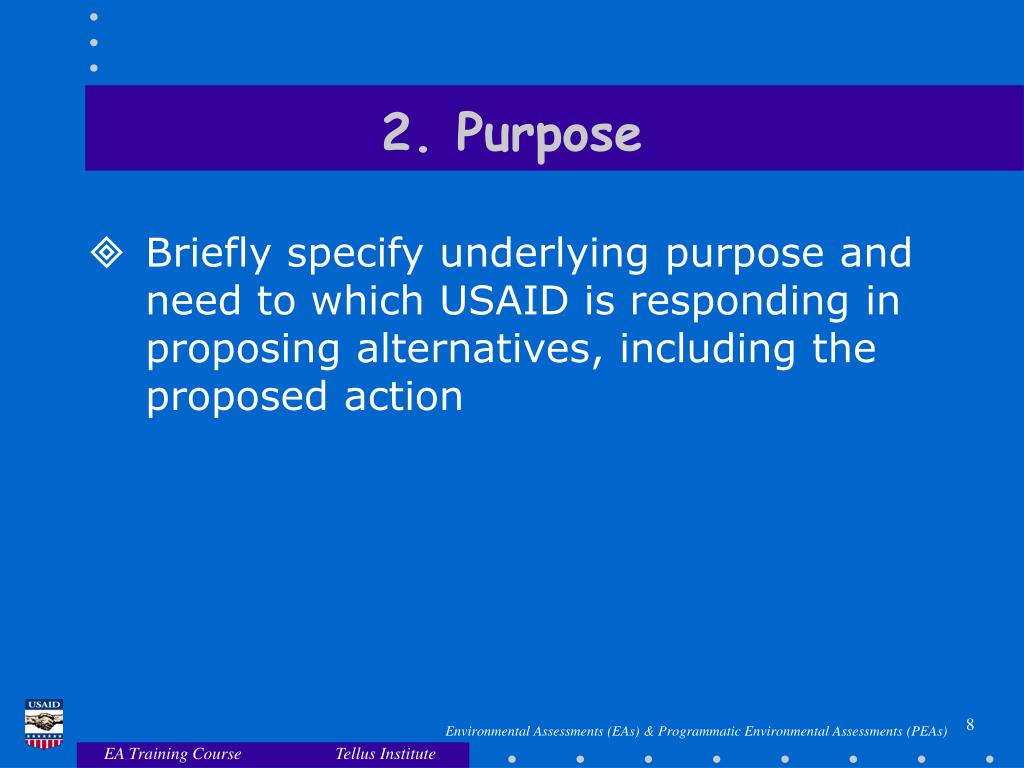 2. Purpose

Briefly specify underlying purpose and need to which USAID is responding in proposing alternatives, including the proposed action

USAID

Environmental Assessments (EAs) & Programmatic Environmental Assessments (PEAs) 8

EA Training Course Tellus Institute